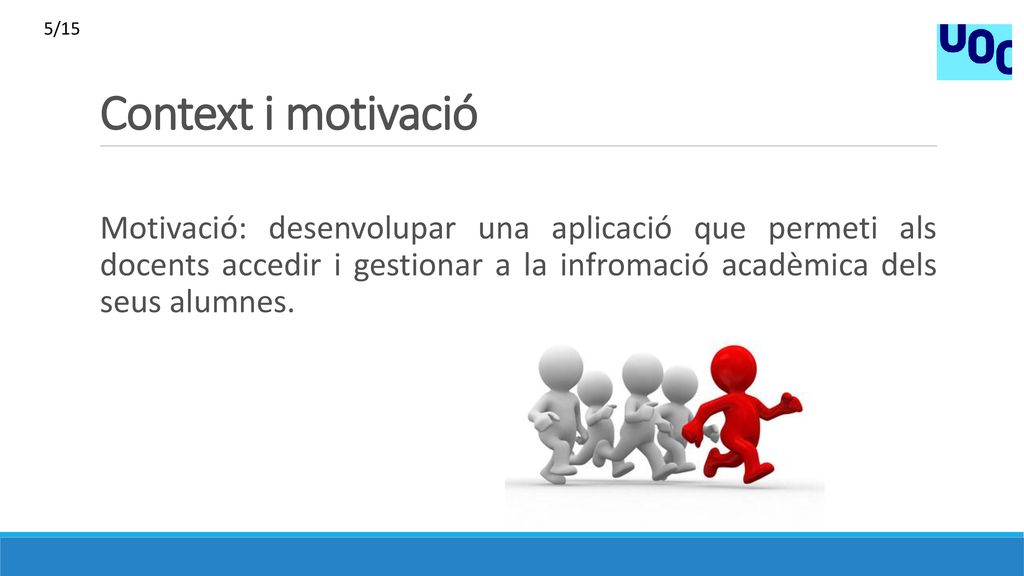 5/15

UOC

Context i motivació

Motivació: desenvolupar una aplicació que permeti als docents accedir i gestionar a la infromació acadèmica dels seus alumnes.